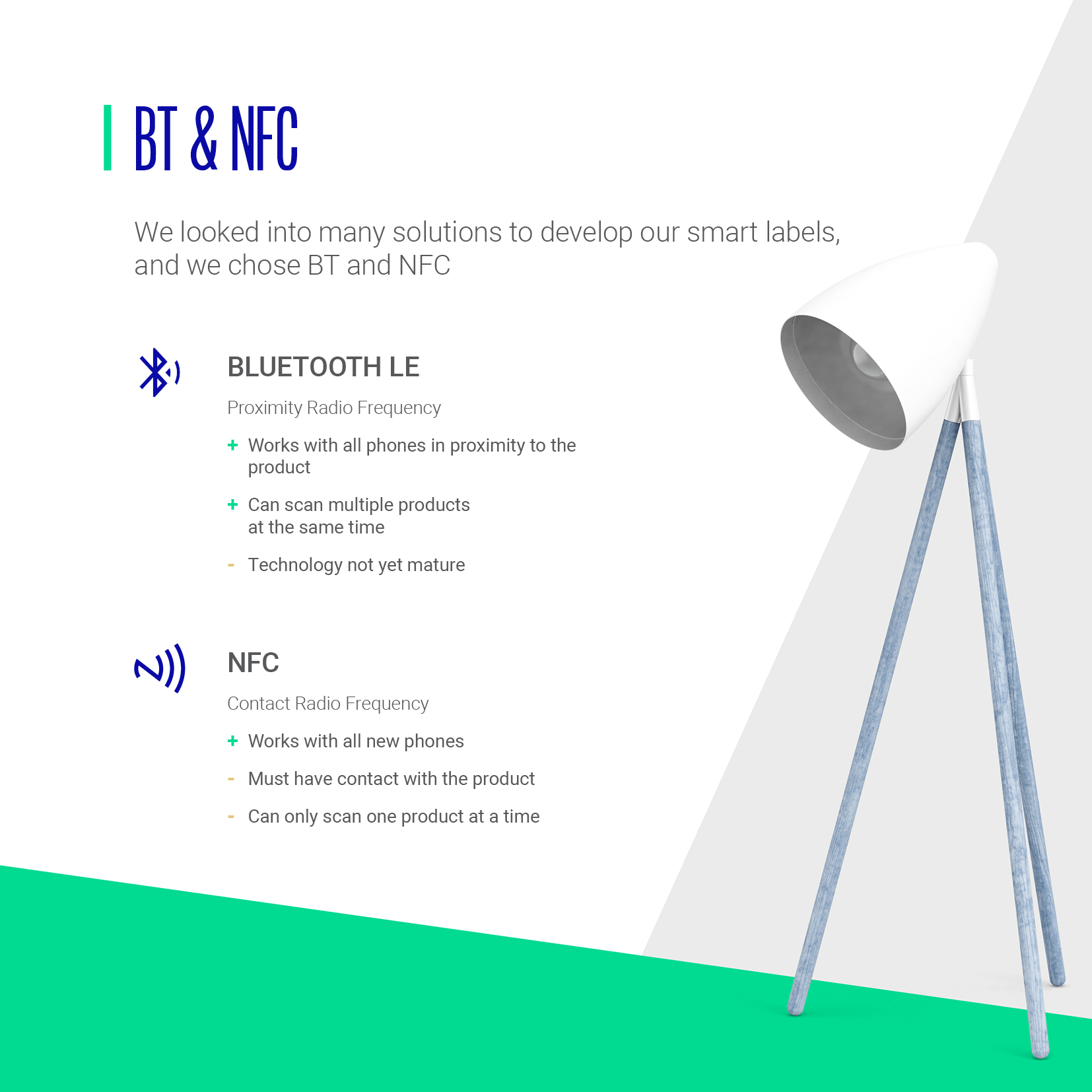 BT & NFC

We looked into many solutions to develop our smart labels, and we chose BT and NFC

BLUETOOTH LE

Proximity Radio Frequency

+ Works with all phones in proximity to the product

+ Can scan multiple products at the same time

- Technology not yet mature

NFC

Contact Radio Frequency

+ Works with all new phones

- Must have contact with the product

- Can only scan one product at a time